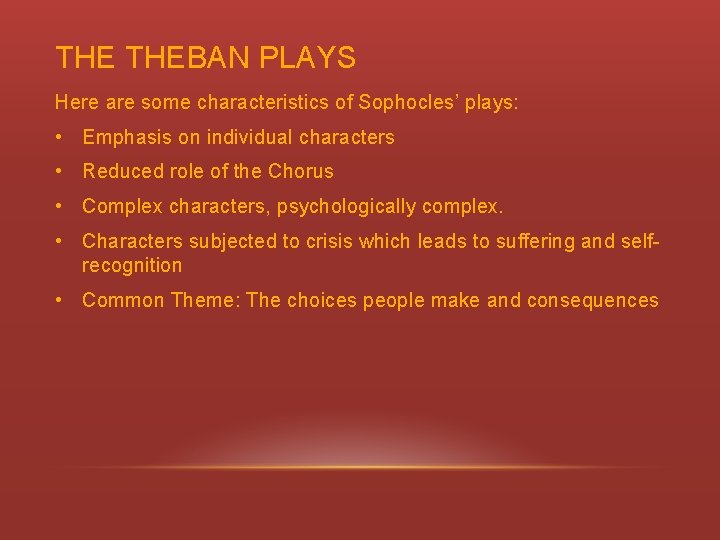 THE THEBAN PLAYS

Here are some characteristics of Sophocles' plays:

• Emphasis on individual characters
• Reduced role of the Chorus
• Complex characters, psychologically complex.
• Characters subjected to crisis which leads to suffering and self-recognition
• Common Theme: The choices people make and consequences